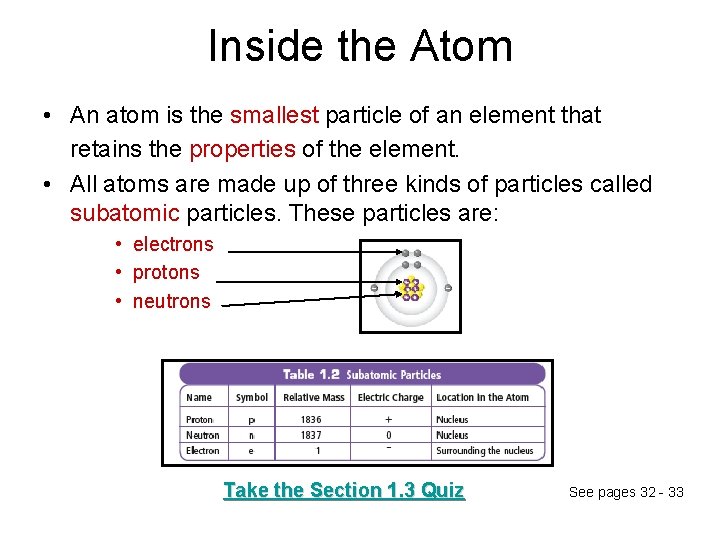 Inside the Atom

• An atom is the smallest particle of an element that retains the properties of the element.

• All atoms are made up of three kinds of particles called subatomic particles. These particles are:

• electrons
• protons
• neutrons

Table 1.2 Subatomic Particles

| Name | Symbol | Relative Mass | Electric Charge | Location in the Atom |
|---|---|---|---|---|
| Proton | p | 1836 | + | Nucleus |
| Neutron | n | 1837 | 0 | Nucleus |
| Electron | e | 1 | − | Surrounding the nucleus |

Take the Section 1.3 Quiz

See pages 32 - 33